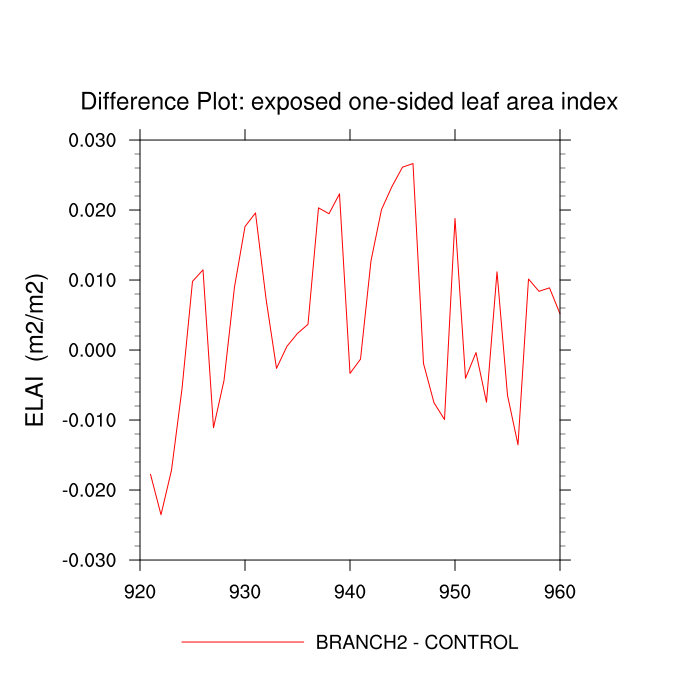 Difference Plot: exposed one-sided leaf area index

ELAI (m2/m2)

0.030
0.020
0.010
0.000
-0.010
-0.020
-0.030

920
930
940
950
960

BRANCH2 - CONTROL